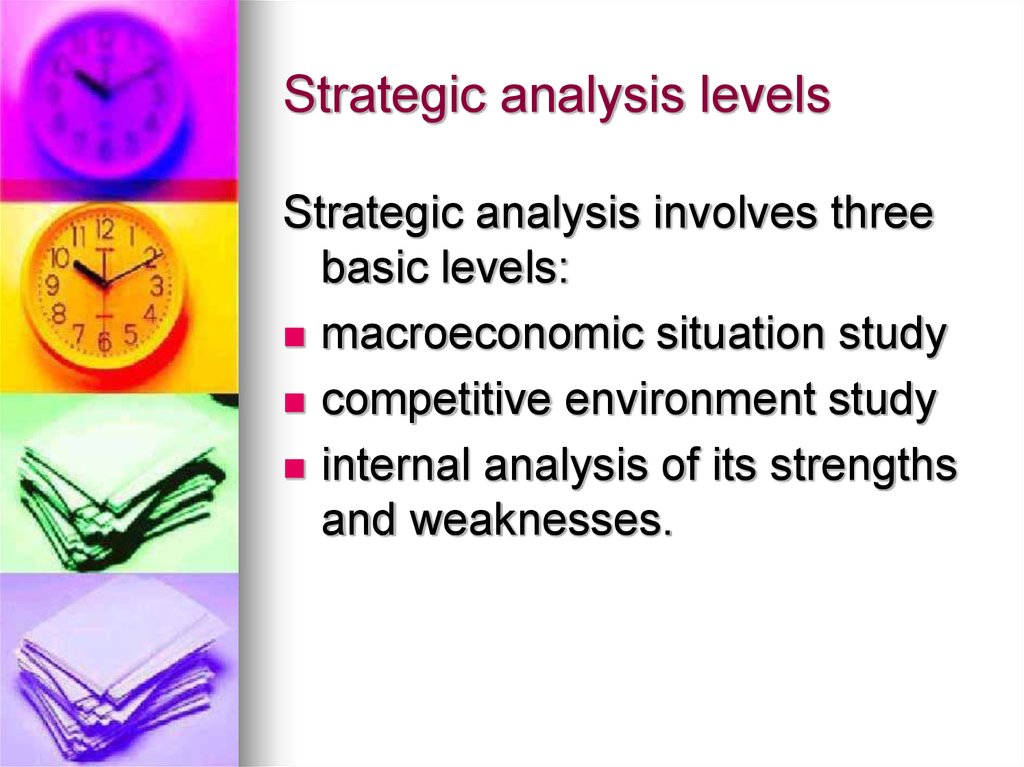 Strategic analysis levels

Strategic analysis involves three basic levels:

- macroeconomic situation study
- competitive environment study
- internal analysis of its strengths and weaknesses.